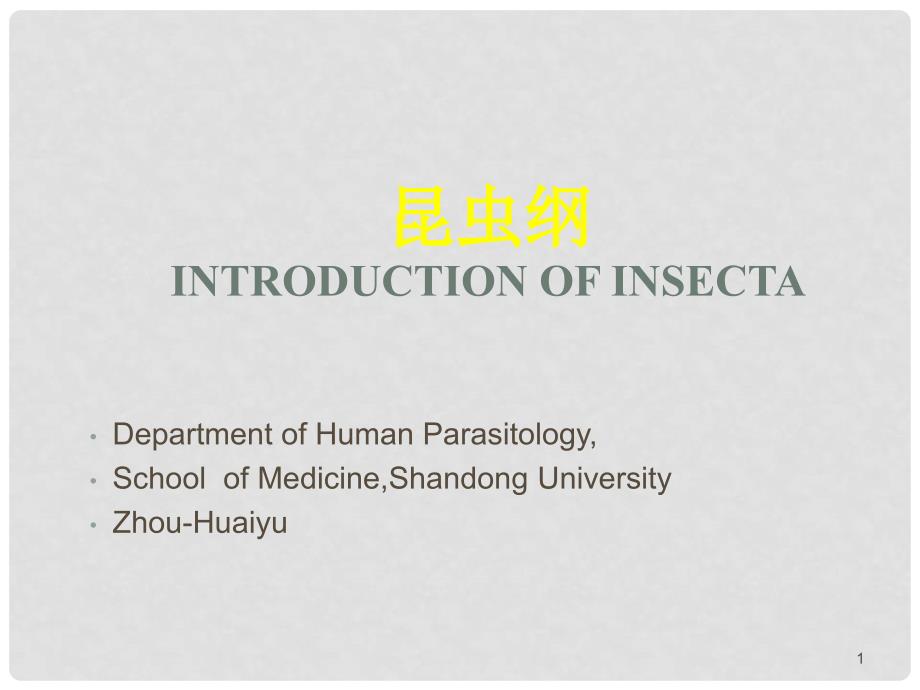 昆虫纲
INTRODUCTION OF INSECTA

• Department of Human Parasitology,
• School of Medicine,Shandong University
• Zhou-Huaiyu

1